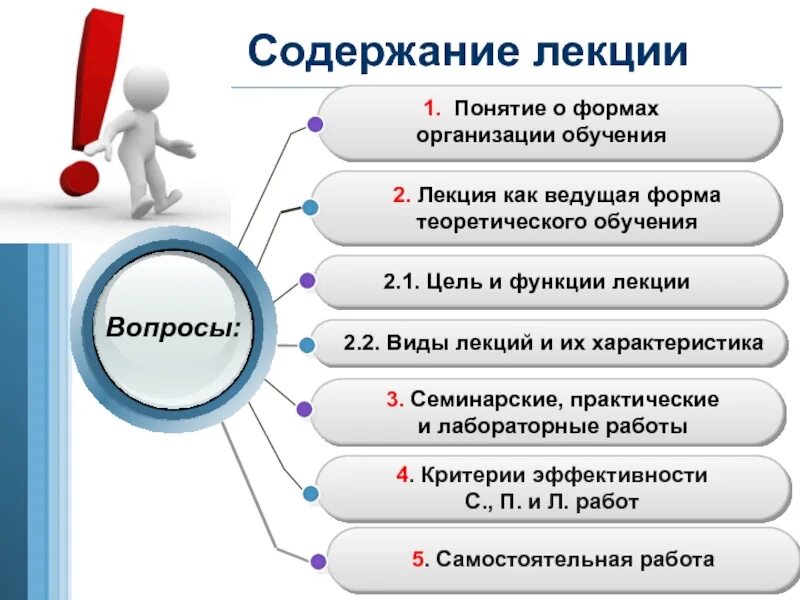 Содержание лекции

Вопросы:

1. Понятие о формах организации обучения

2. Лекция как ведущая форма теоретического обучения

2.1. Цель и функции лекции

2.2. Виды лекций и их характеристика

3. Семинарские, практические и лабораторные работы

4. Критерии эффективности С., П. и Л. работ

5. Самостоятельная работа